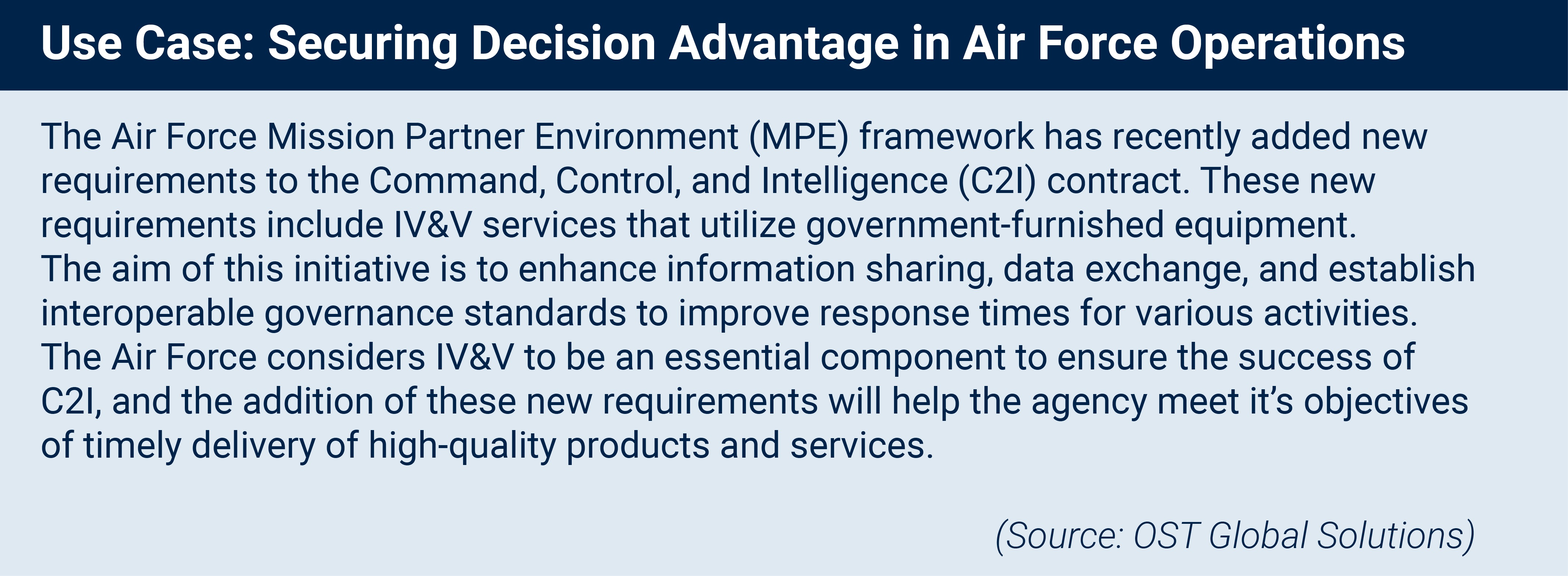 Use Case: Securing Decision Advantage in Air Force Operations

The Air Force Mission Partner Environment (MPE) framework has recently added new requirements to the Command, Control, and Intelligence (C2I) contract. These new requirements include IV&V services that utilize government-furnished equipment. The aim of this initiative is to enhance information sharing, data exchange, and establish interoperable governance standards to improve response times for various activities. The Air Force considers IV&V to be an essential component to ensure the success of C2I, and the addition of these new requirements will help the agency meet it's objectives of timely delivery of high-quality products and services.

(Source: OST Global Solutions)